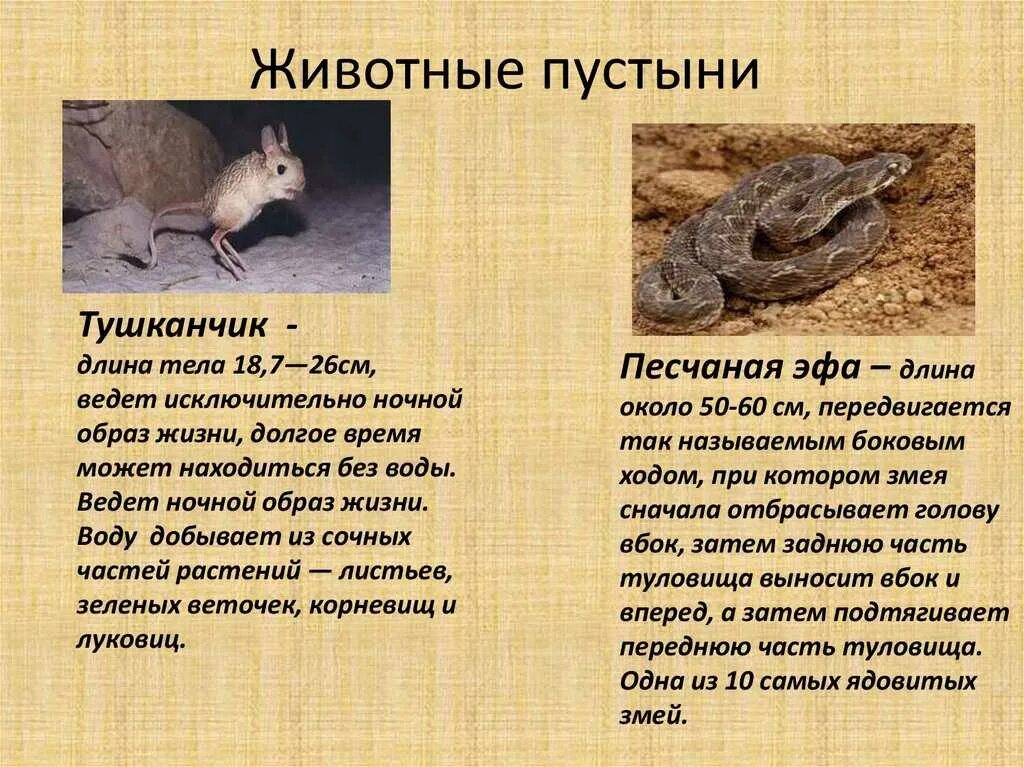 Животные пустыни

Тушканчик -
длина тела 18,7—26см, ведет исключительно ночной образ жизни, долгое время может находиться без воды. Ведет ночной образ жизни. Воду добывает из сочных частей растений — листьев, зеленых веточек, корневищ и луковиц.

Песчаная эфа – длина около 50-60 см, передвигается так называемым боковым ходом, при котором змея сначала отбрасывает голову вбок, затем заднюю часть туловища выносит вбок и вперед, а затем подтягивает переднюю часть туловища. Одна из 10 самых ядовитых змей.